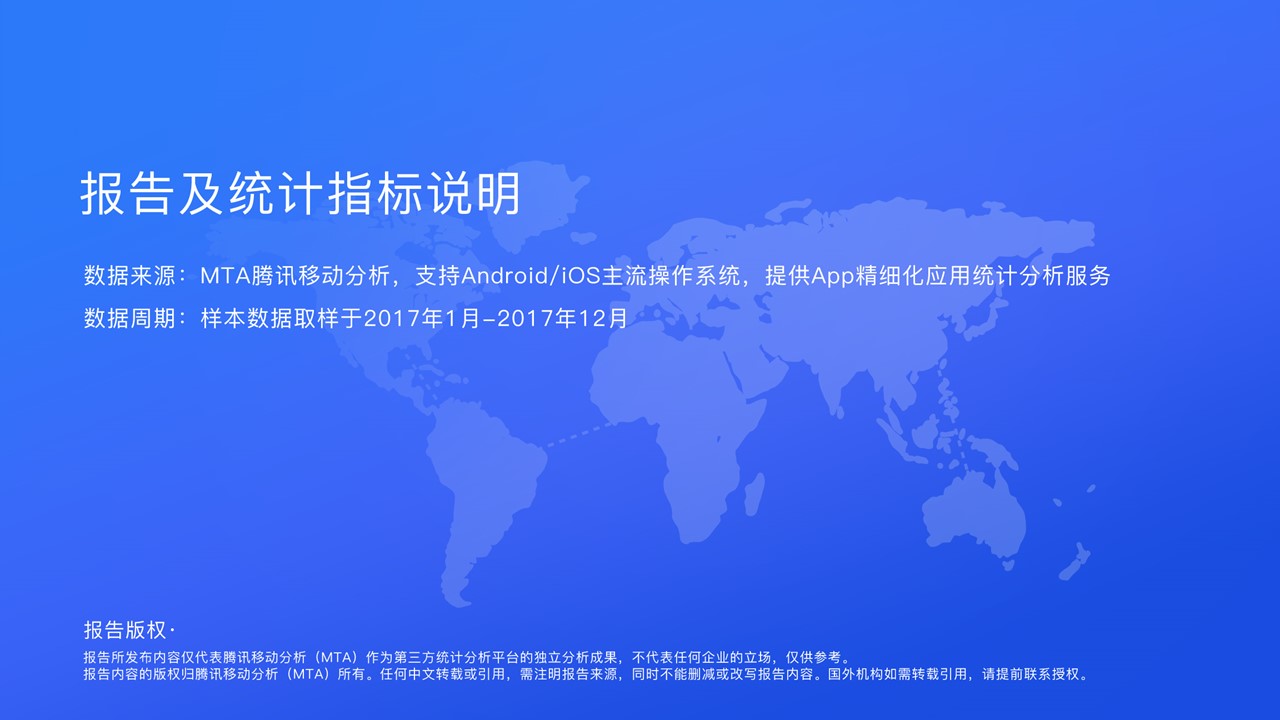 报告及统计指标说明

数据来源：MTA腾讯移动分析，支持Android/iOS主流操作系统，提供App精细化应用统计分析服务

数据周期：样本数据取样于2017年1月-2017年12月

报告版权·

报告所发布内容仅代表腾讯移动分析（MTA）作为第三方统计分析平台的独立分析成果，不代表任何企业的立场，仅供参考。
报告内容的版权归腾讯移动分析（MTA）所有。任何中文转载或引用，需注明报告来源，同时不能删减或改写报告内容。国外机构如需转载引用，请提前联系授权。